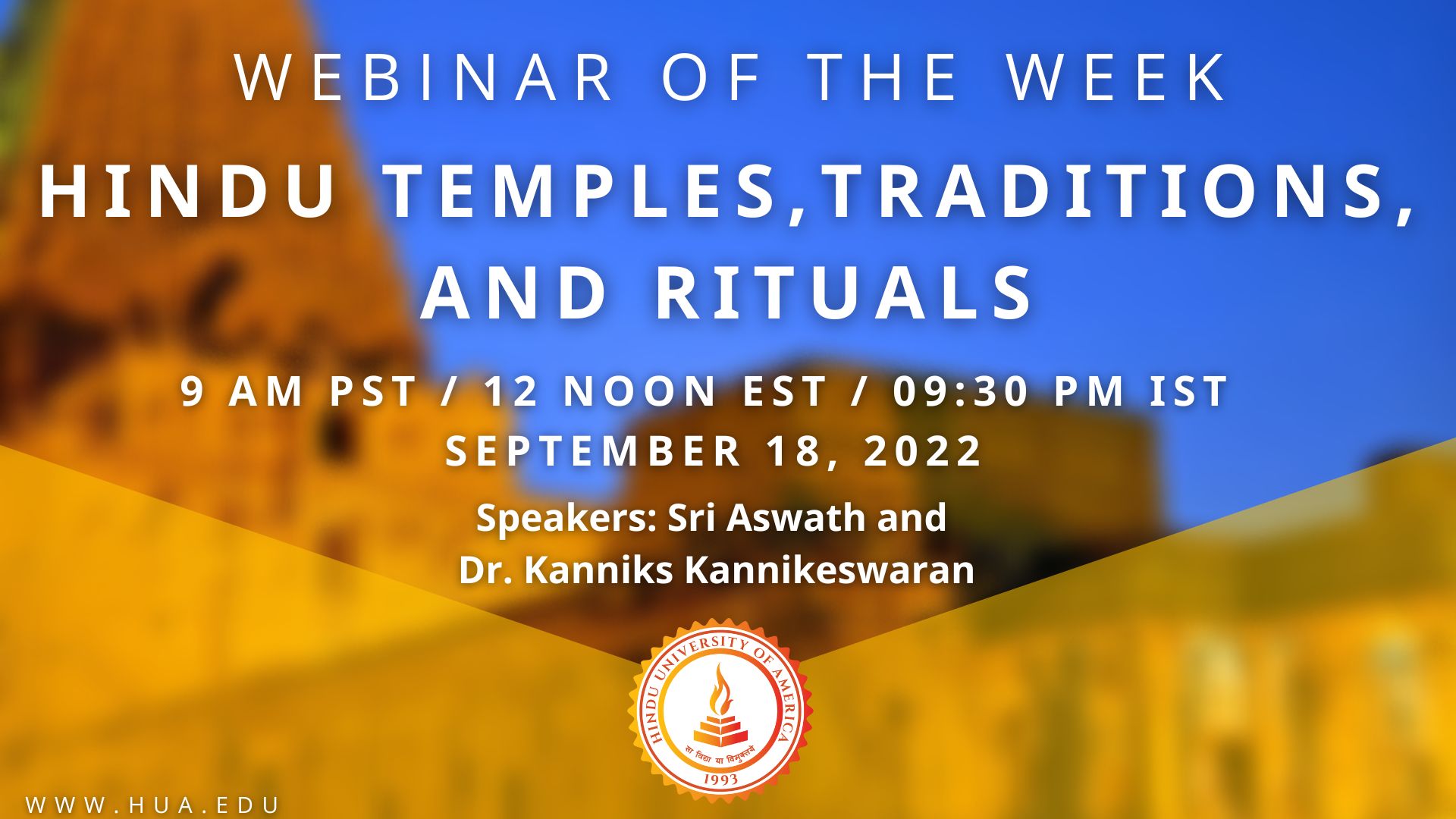 WEBINAR OF THE WEEK

HINDU TEMPLES,TRADITIONS, AND RITUALS

9 AM PST / 12 NOON EST / 09:30 PM IST

SEPTEMBER 18, 2022

Speakers: Sri Aswath and Dr. Kanniks Kannikeswaran

HINDU UNIVERSITY OF AMERICA

सा विद्या या विमुक्तये

1993

WWW.HUA.EDU